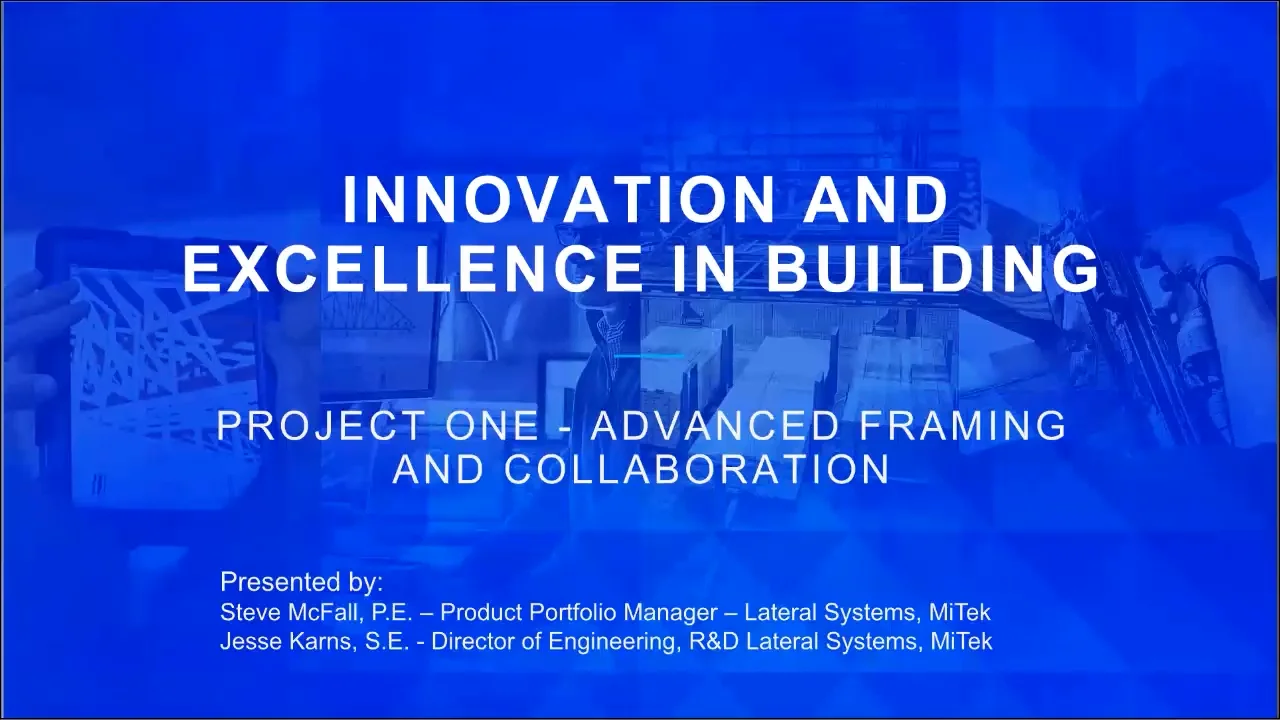 INNOVATION AND EXCELLENCE IN BUILDING

PROJECT ONE - ADVANCED FRAMING AND COLLABORATION

Presented by:
Steve McFall, P.E. – Product Portfolio Manager – Lateral Systems, MiTek
Jesse Karns, S.E. - Director of Engineering, R&D Lateral Systems, MiTek